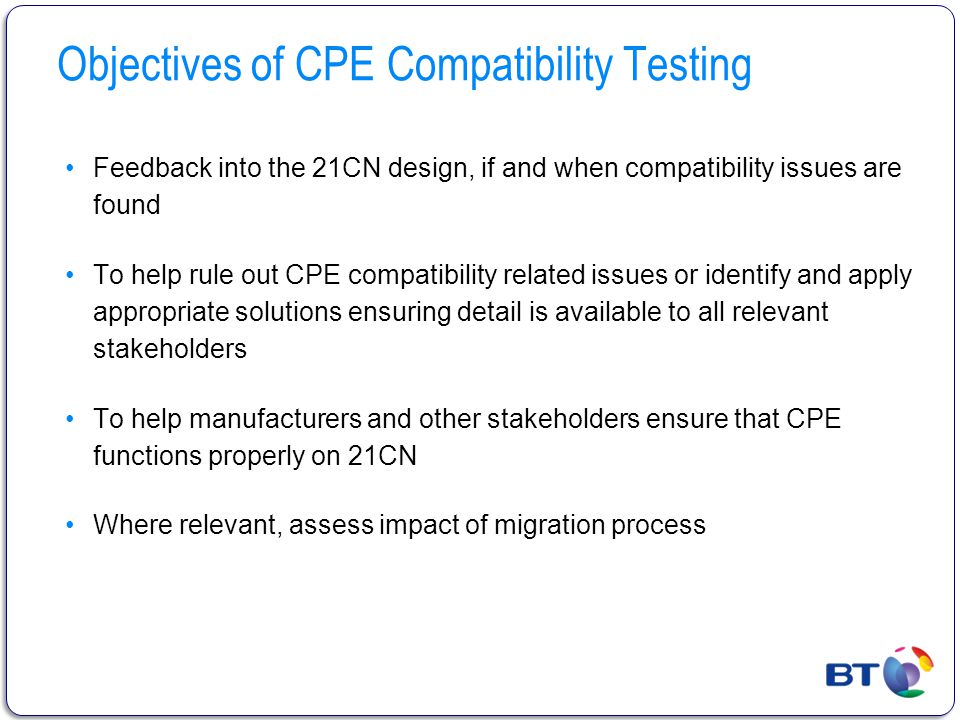 Objectives of CPE Compatibility Testing

• Feedback into the 21CN design, if and when compatibility issues are found

• To help rule out CPE compatibility related issues or identify and apply appropriate solutions ensuring detail is available to all relevant stakeholders

• To help manufacturers and other stakeholders ensure that CPE functions properly on 21CN

• Where relevant, assess impact of migration process

BT